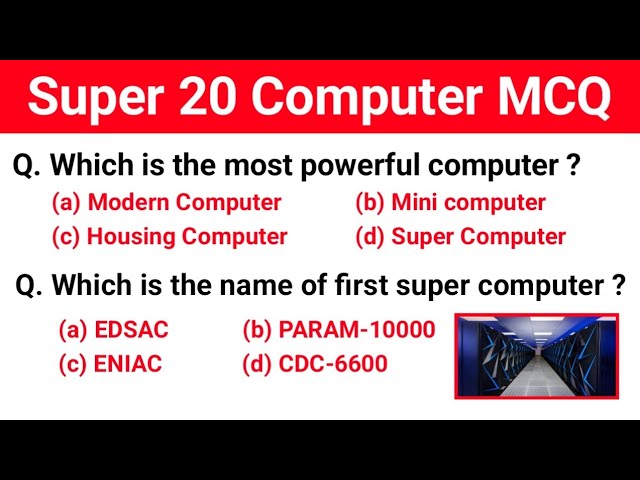 Super 20 Computer MCQ

Q. Which is the most powerful computer ?

(a) Modern Computer
(b) Mini computer
(c) Housing Computer
(d) Super Computer

Q. Which is the name of first super computer ?

(a) EDSAC
(b) PARAM-10000
(c) ENIAC
(d) CDC-6600